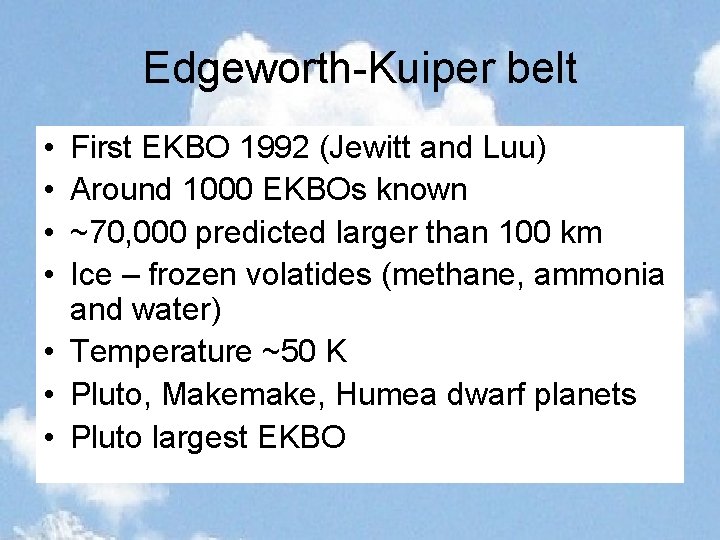 Edgeworth-Kuiper belt

• First EKBO 1992 (Jewitt and Luu)
• Around 1000 EKBOs known
• ~70,000 predicted larger than 100 km
• Ice – frozen volatides (methane, ammonia and water)
• Temperature ~50 K
• Pluto, Makemake, Humea dwarf planets
• Pluto largest EKBO